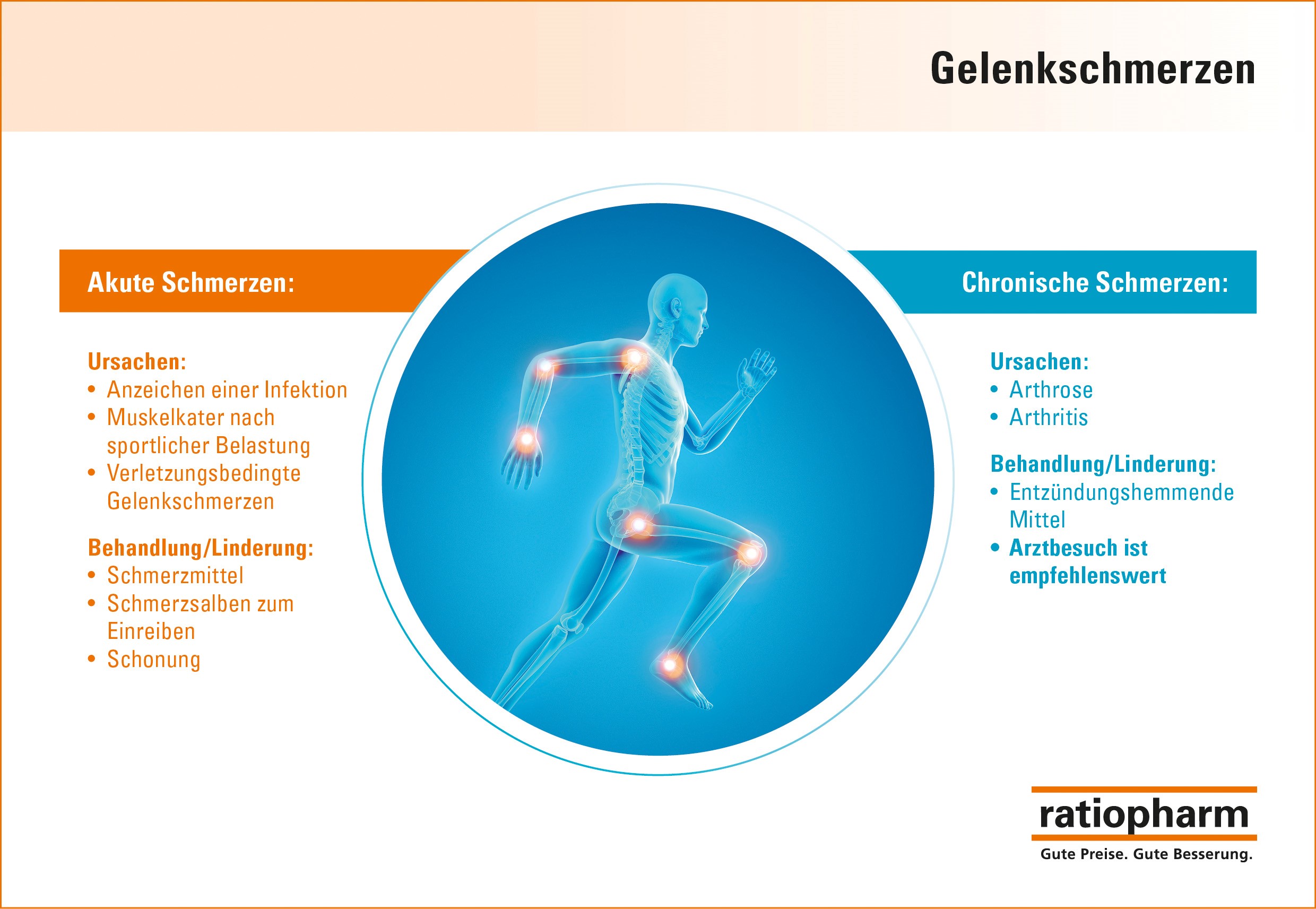 Gelenkschmerzen

Akute Schmerzen:

Ursachen:
• Anzeichen einer Infektion
• Muskelkater nach sportlicher Belastung
• Verletzungsbedingte Gelenkschmerzen

Behandlung/Linderung:
• Schmerzmittel
• Schmerzsalben zum Einreiben
• Schonung

Chronische Schmerzen:

Ursachen:
• Arthrose
• Arthritis

Behandlung/Linderung:
• Entzündungshemmende Mittel
• Arztbesuch ist empfehlenswert

ratiopharm
Gute Preise. Gute Besserung.